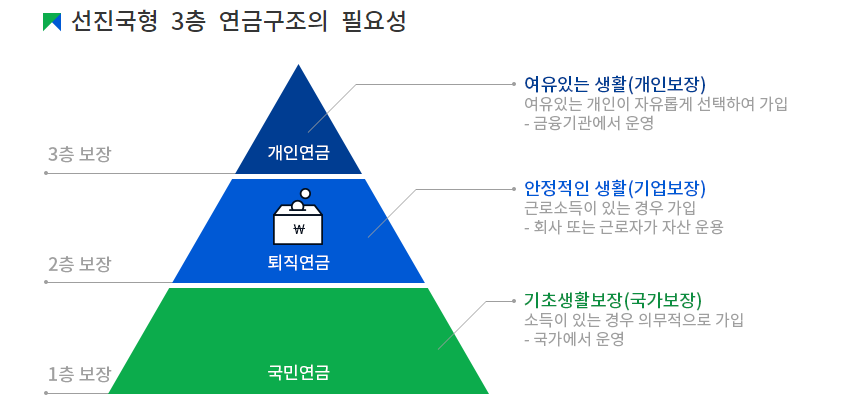 선진국형 3층 연금구조의 필요성

3층 보장
개인연금

여유있는 생활(개인보장)
여유있는 개인이 자유롭게 선택하여 가입
- 금융기관에서 운영

2층 보장
₩
퇴직연금

안정적인 생활(기업보장)
근로소득이 있는 경우 가입
- 회사 또는 근로자가 자산 운용

1층 보장
국민연금

기초생활보장(국가보장)
소득이 있는 경우 의무적으로 가입
- 국가에서 운영